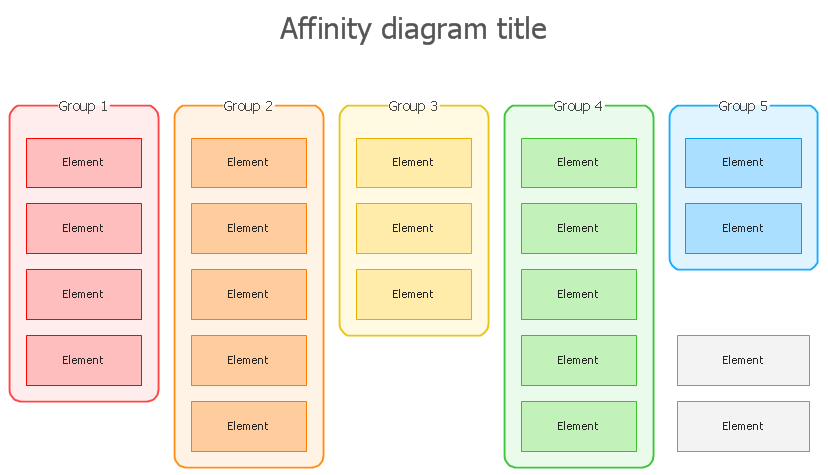 Affinity diagram title

Group 1

Element

Element

Element

Element

Group 2

Element

Element

Element

Element

Element

Group 3

Element

Element

Element

Group 4

Element

Element

Element

Element

Element

Group 5

Element

Element

Element

Element